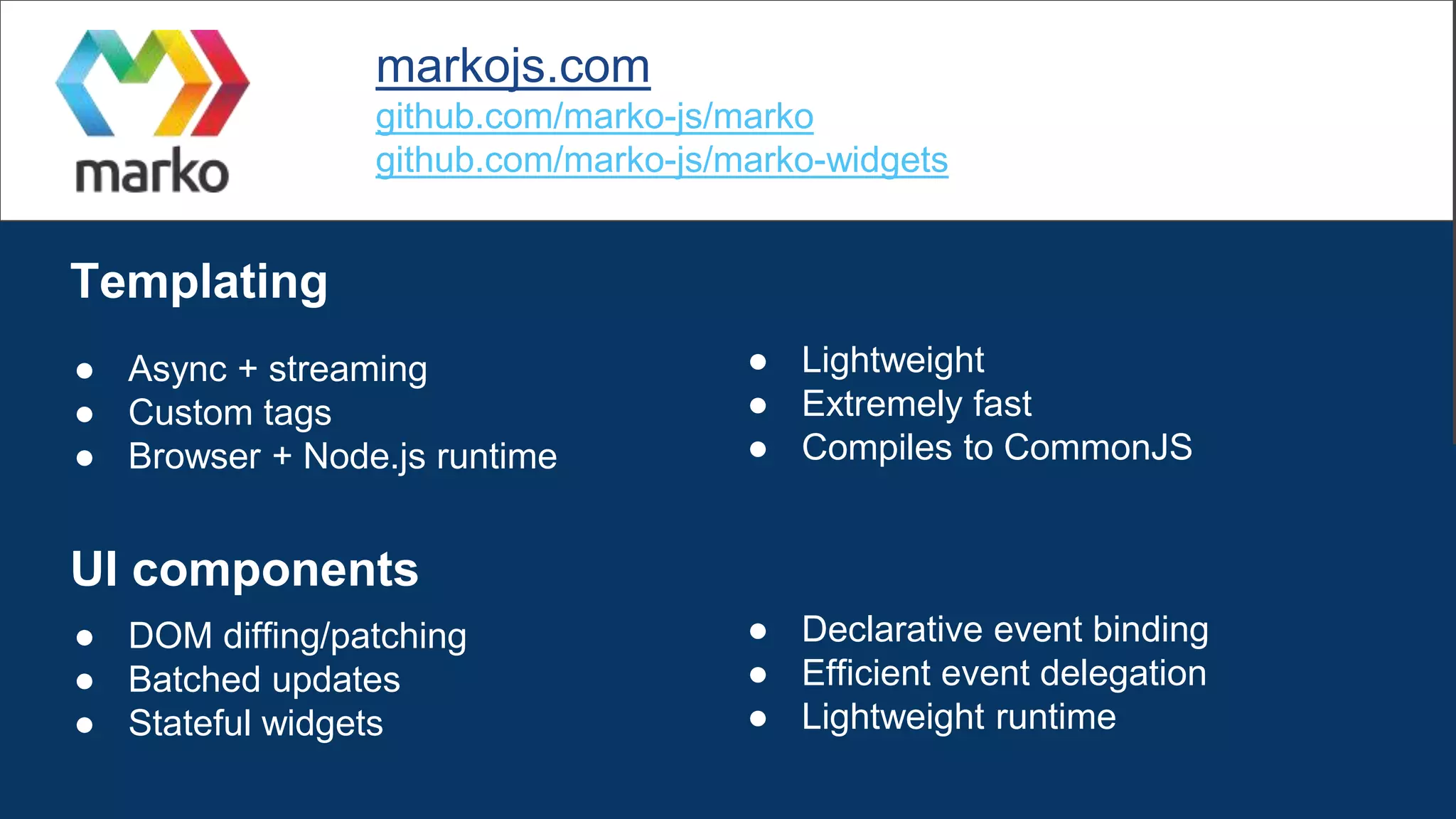 marko

markojs.com
github.com/marko-js/marko
github.com/marko-js/marko-widgets

Templating

- Async + streaming
- Custom tags
- Browser + Node.js runtime

- Lightweight
- Extremely fast
- Compiles to CommonJS

UI components

- DOM diffing/patching
- Batched updates
- Stateful widgets

- Declarative event binding
- Efficient event delegation
- Lightweight runtime